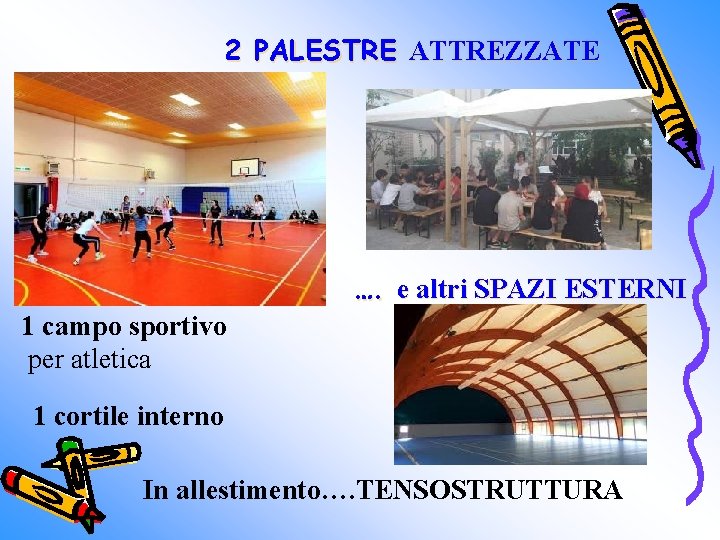 2 PALESTRE ATTREZZATE

.... e altri SPAZI ESTERNI

1 campo sportivo
per atletica

1 cortile interno

In allestimento….TENSOSTRUTTURA